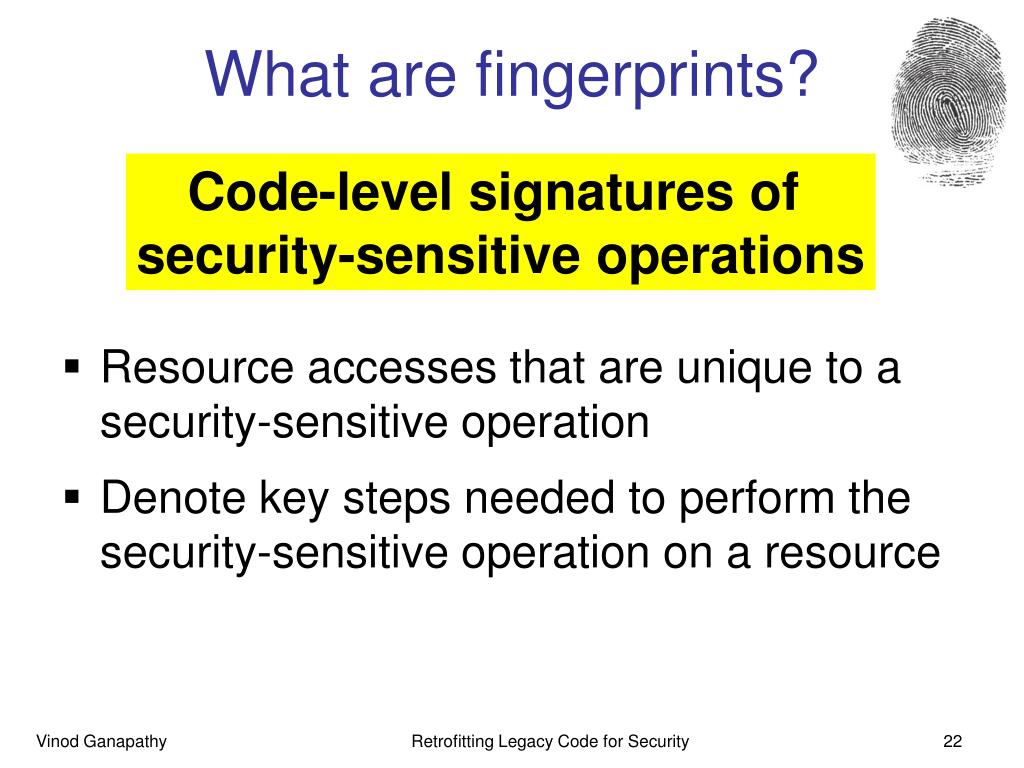 What are fingerprints?

Code-level signatures of security-sensitive operations

▪ Resource accesses that are unique to a security-sensitive operation

▪ Denote key steps needed to perform the security-sensitive operation on a resource

Vinod Ganapathy

Retrofitting Legacy Code for Security

22